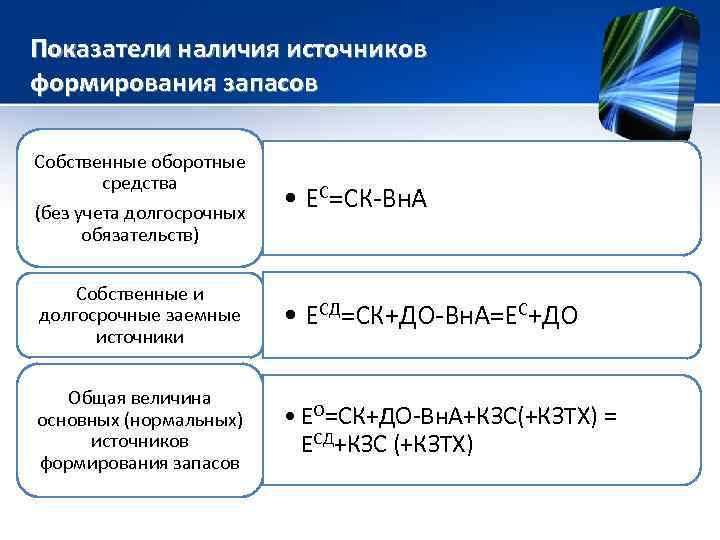 Показатели наличия источников формирования запасов

Собственные оборотные средства
(без учета долгосрочных обязательств)

• $Е^{С}$=СК-ВнА

Собственные и долгосрочные заемные источники

• $Е^{СД}$=СК+ДО-ВнА=$Е^{С}$+ДО

Общая величина основных (нормальных) источников формирования запасов

• $Е^{О}$=СК+ДО-ВнА+КЗС(+КЗТХ) = $Е^{СД}$+КЗС (+КЗТХ)